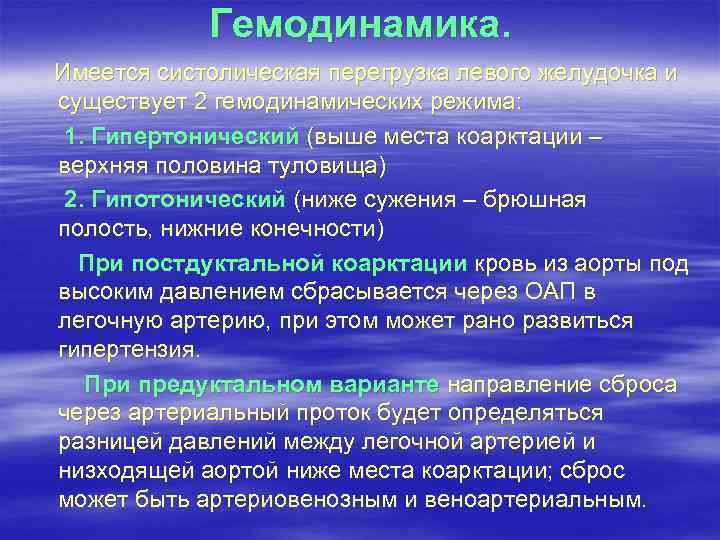 Гемодинамика.

Имеется систолическая перегрузка левого желудочка и существует 2 гемодинамических режима:

1. Гипертонический (выше места коарктации – верхняя половина туловища)

2. Гипотонический (ниже сужения – брюшная полость, нижние конечности)

При постдуктальной коарктации кровь из аорты под высоким давлением сбрасывается через ОАП в легочную артерию, при этом может рано развиться гипертензия.

При предуктальном варианте направление сброса через артериальный проток будет определяться разницей давлений между легочной артерией и низходящей аортой ниже места коарктации; сброс может быть артериовенозным и веноартериальным.